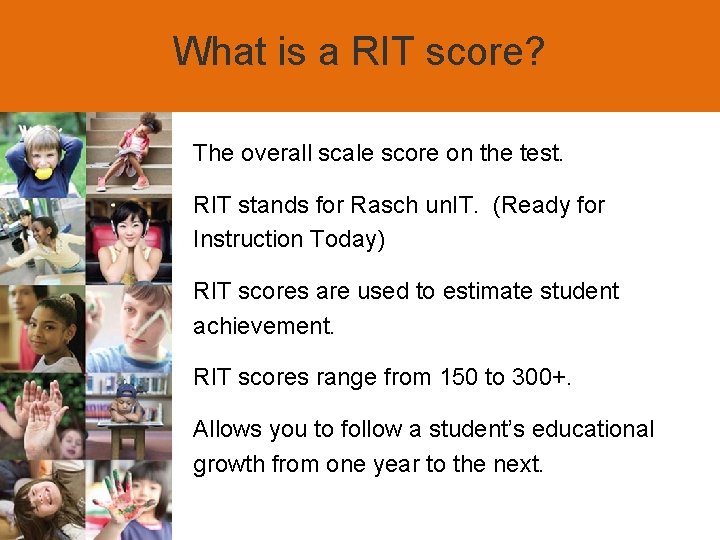 What is a RIT score?

The overall scale score on the test.

RIT stands for Rasch unIT. (Ready for Instruction Today)

RIT scores are used to estimate student achievement.

RIT scores range from 150 to 300+.

Allows you to follow a student's educational growth from one year to the next.